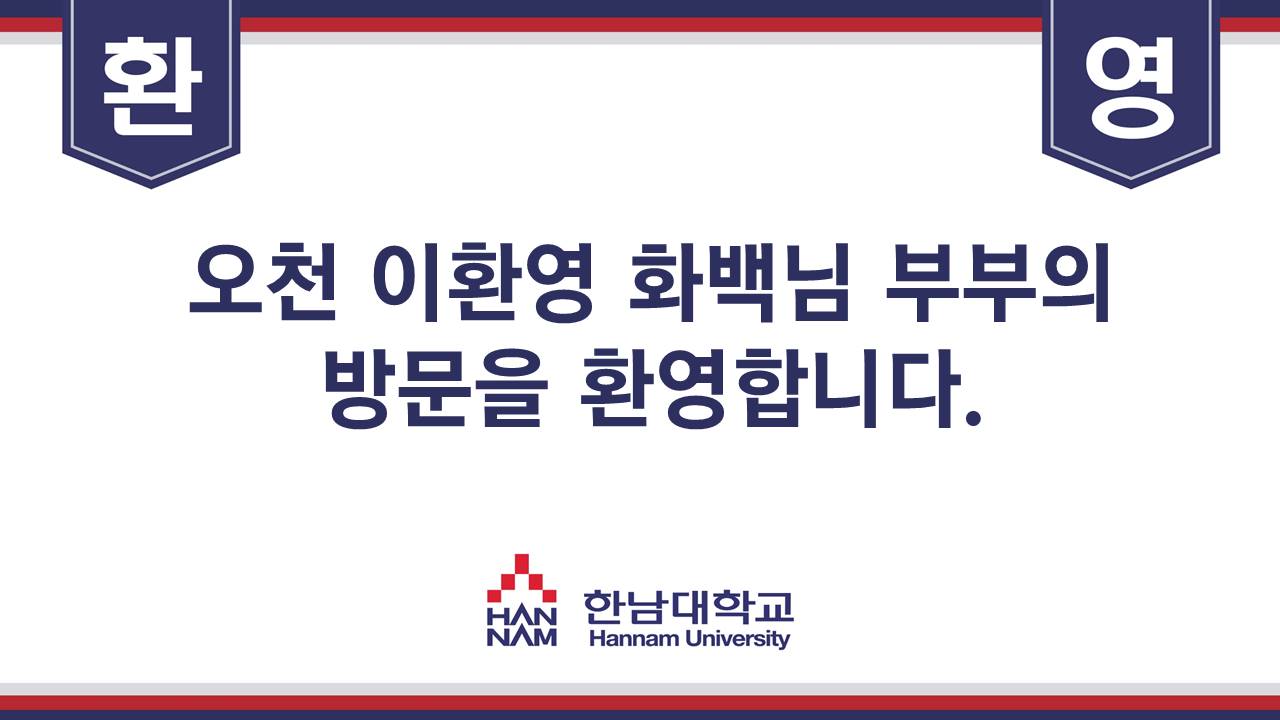 환 영

오천 이환영 화백님 부부의 방문을 환영합니다.

HAN NAM 한남대학교 Hannam University